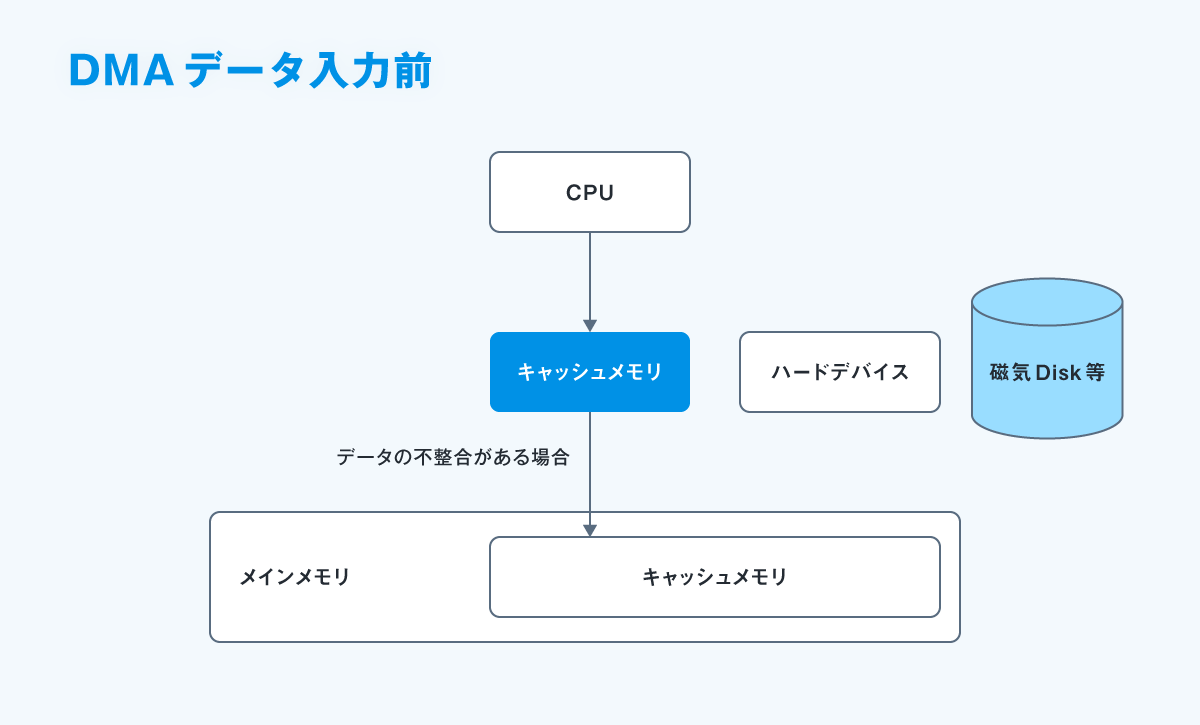 DMA データ入力前

CPU

キャッシュメモリ

ハードデバイス

磁気 Disk 等

データの不整合がある場合

メインメモリ

キャッシュメモリ